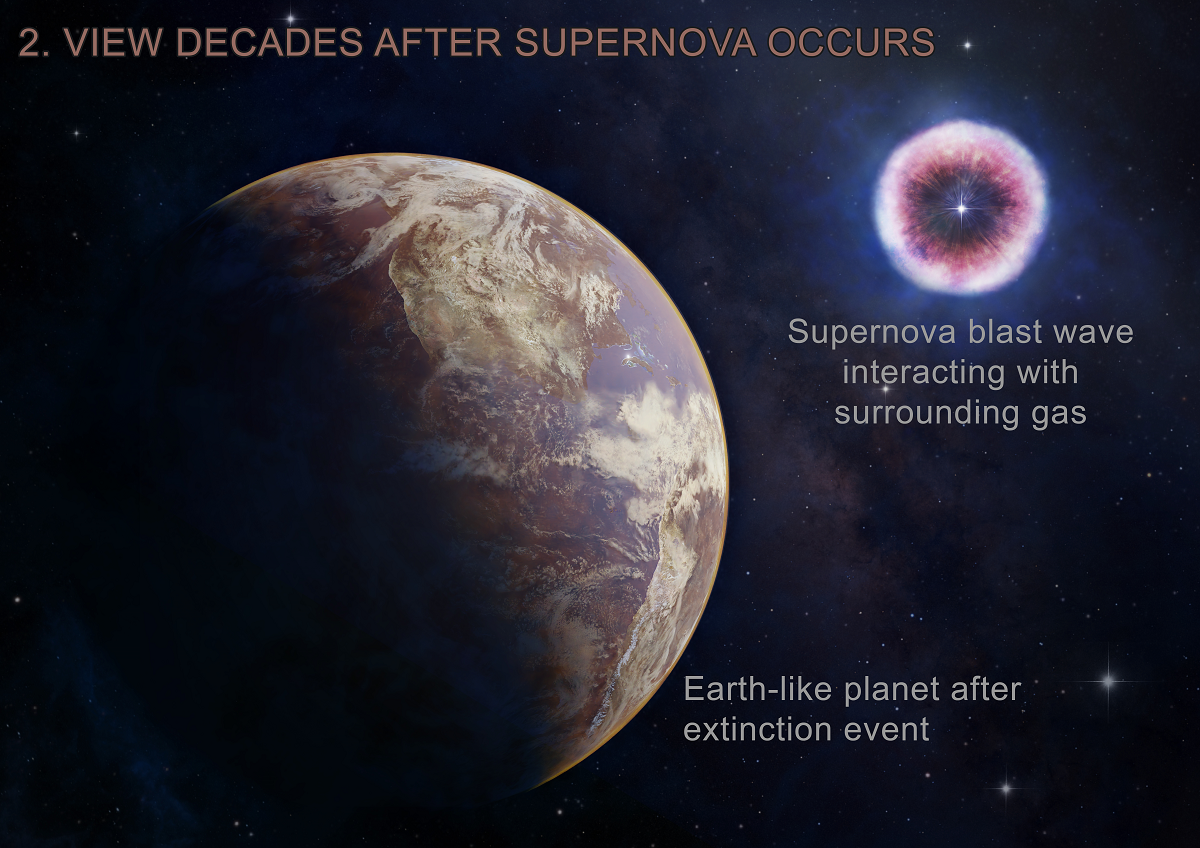 2. VIEW DECADES AFTER SUPERNOVA OCCURS

Supernova blast wave interacting with surrounding gas

Earth-like planet after extinction event